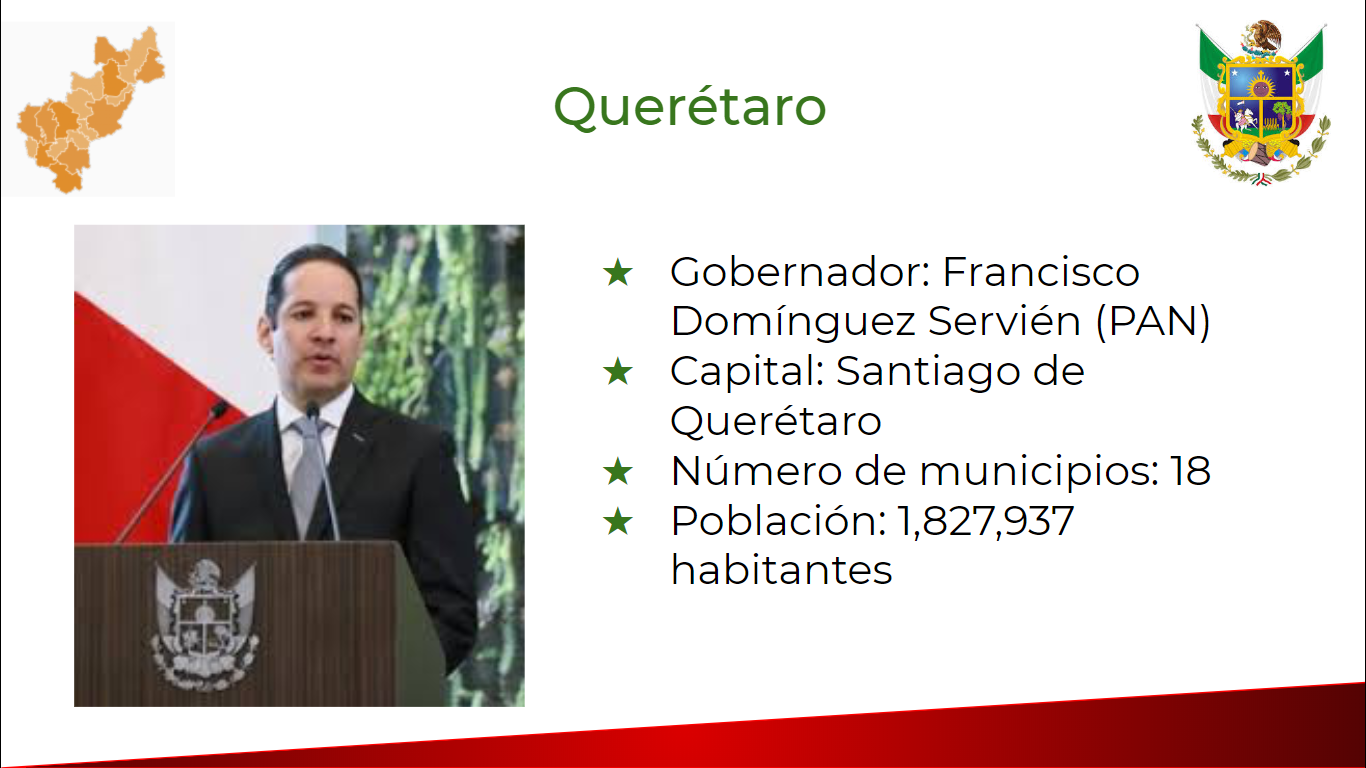 Querétaro

★ Gobernador: Francisco Domínguez Servién (PAN)
★ Capital: Santiago de Querétaro
★ Número de municipios: 18
★ Población: 1,827,937 habitantes